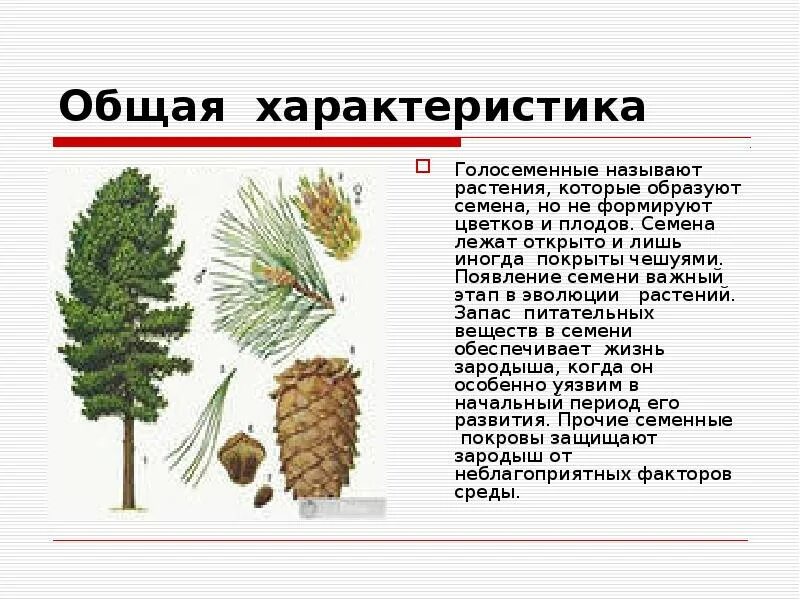 Общая характеристика

Голосеменные называют растения, которые образуют семена, но не формируют цветков и плодов. Семена лежат открыто и лишь иногда покрыты чешуями. Появление семени важный этап в эволюции растений. Запас питательных веществ в семени обеспечивает жизнь зародыша, когда он особенно уязвим в начальный период его развития. Прочие семенные покровы защищают зародыш от неблагоприятных факторов среды.